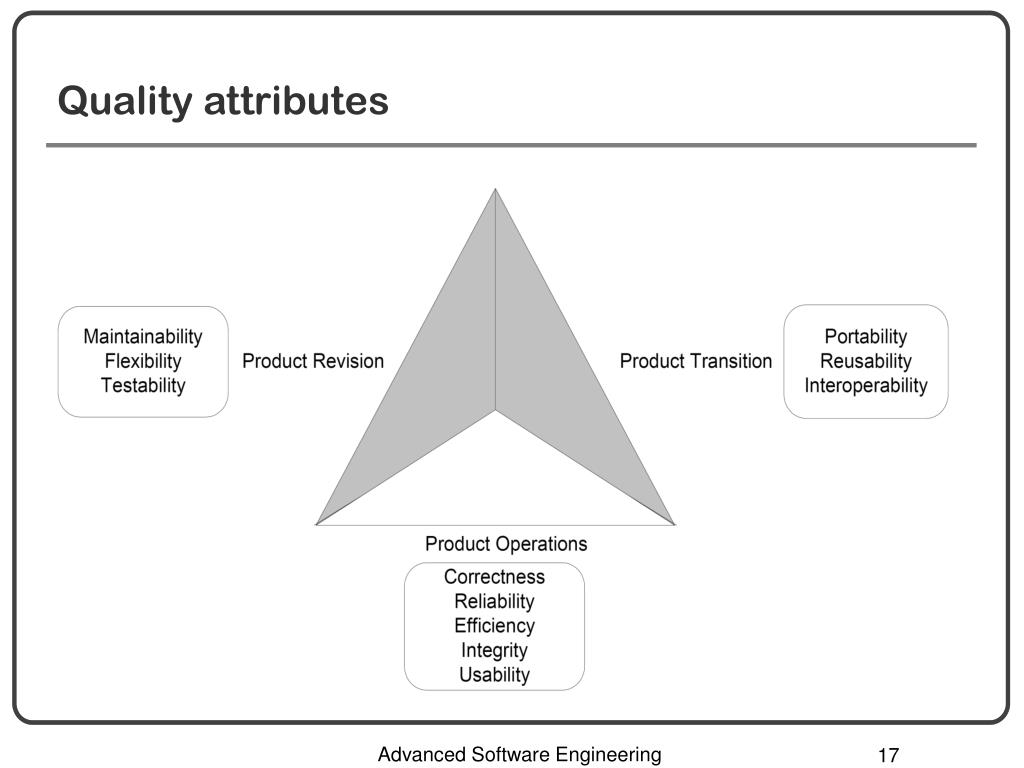 Quality attributes

Maintainability
Flexibility
Testability

Product Revision

Product Transition

Portability
Reusability
Interoperability

Product Operations

Correctness
Reliability
Efficiency
Integrity
Usability

Advanced Software Engineering

17